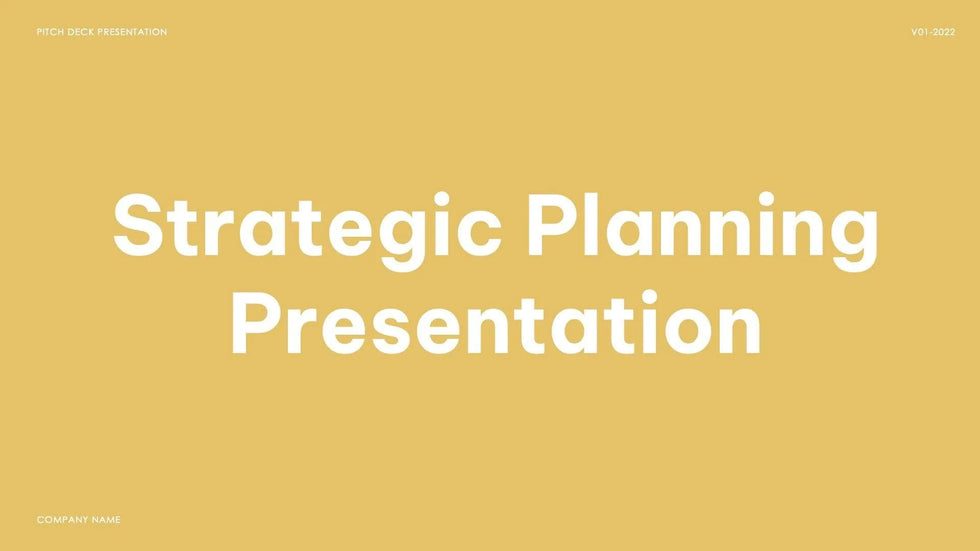 PITCH DECK PRESENTATION

V01-2022

Strategic Planning Presentation

COMPANY NAME